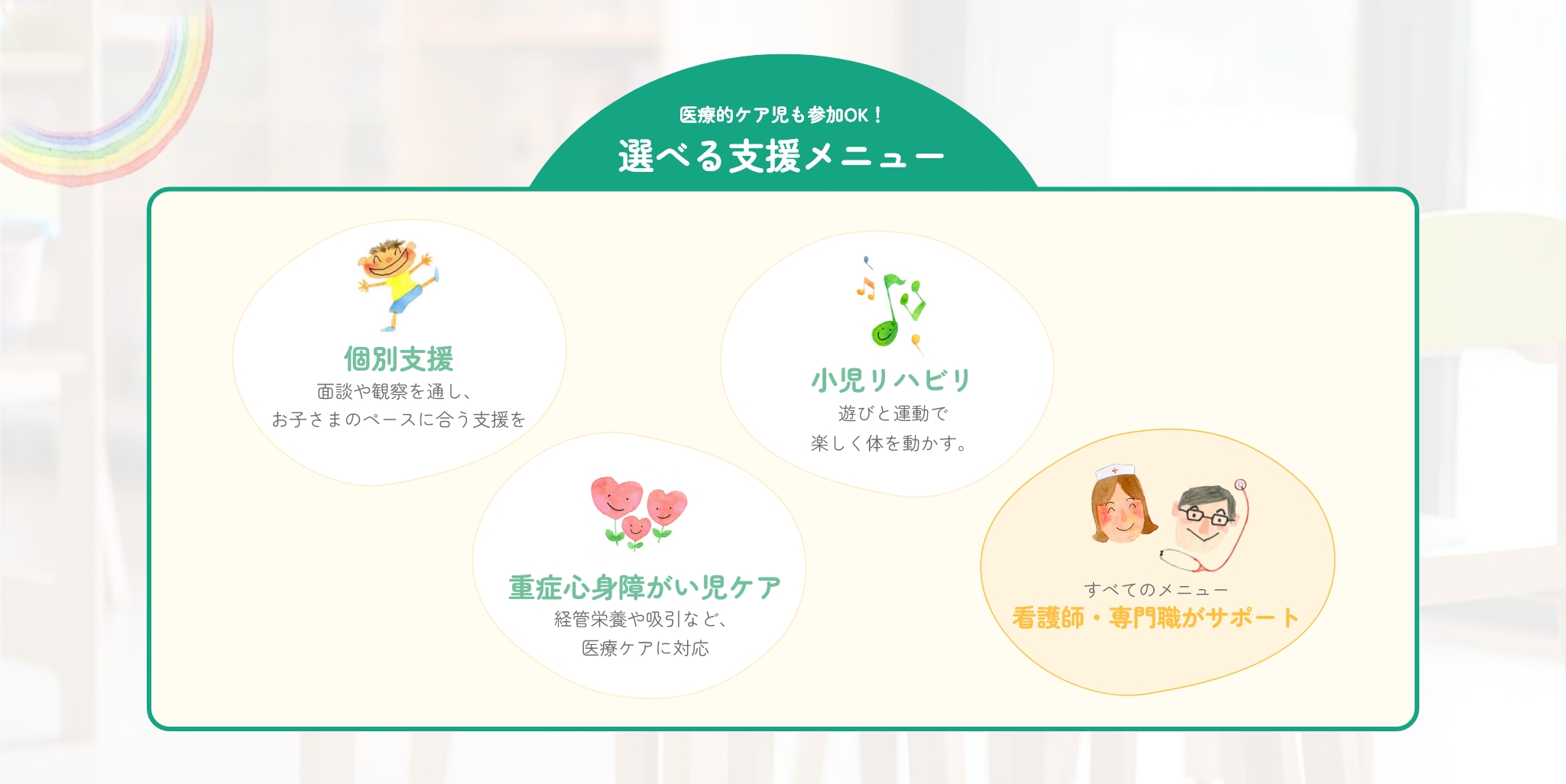 医療的ケア児も参加OK！
選べる支援メニュー

個別支援
面談や観察を通し、
お子さまのペースに合う支援を

小児リハビリ
遊びと運動で
楽しく体を動かす。

重症心身障がい児ケア
経管栄養や吸引など、
医療ケアに対応

すべてのメニュー
看護師・専門職がサポート